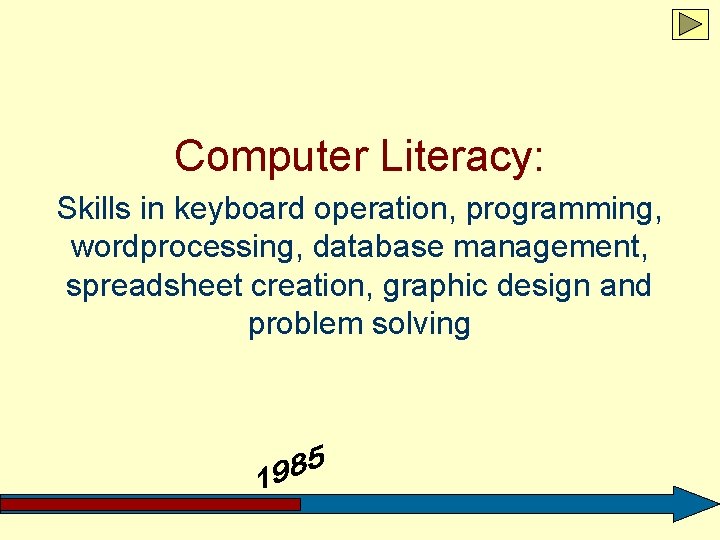 Computer Literacy:

Skills in keyboard operation, programming, wordprocessing, database management, spreadsheet creation, graphic design and problem solving

1985